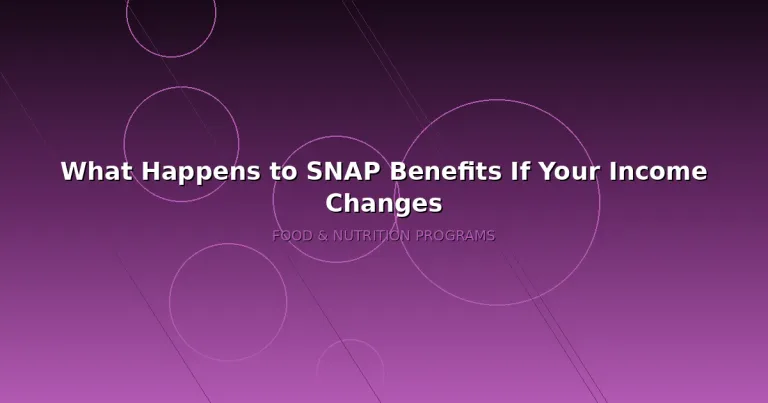 What Happens to SNAP Benefits If Your Income Changes

FOOD & NUTRITION PROGRAMS